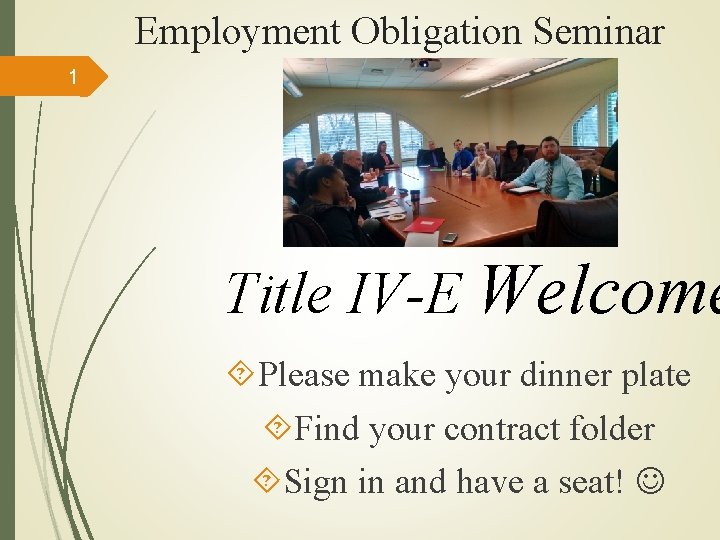 Employment Obligation Seminar

1

Title IV-E Welcome

Please make your dinner plate

Find your contract folder

Sign in and have a seat! ☺